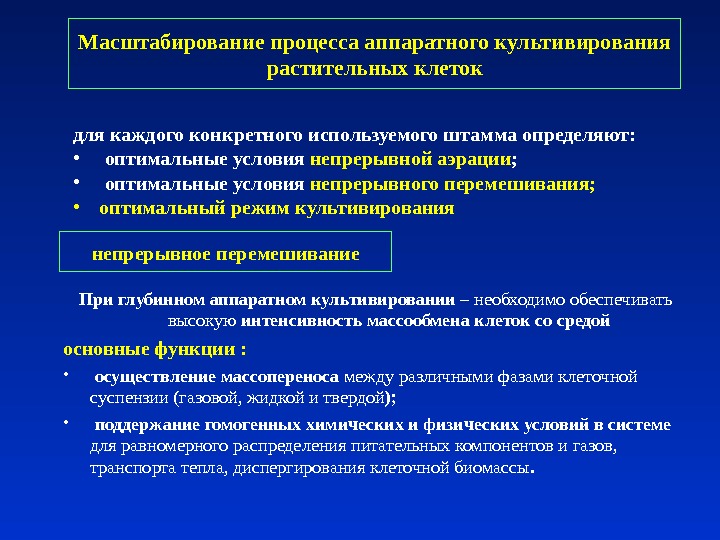 Масштабирование процесса аппаратного культивирования растительных клеток

для каждого конкретного используемого штамма определяют:
• оптимальные условия непрерывной аэрации;
• оптимальные условия непрерывного перемешивания;
• оптимальный режим культивирования

непрерывное перемешивание

При глубинном аппаратном культивировании – необходимо обеспечивать высокую интенсивность массообмена клеток со средой

основные функции :

• осуществление массопереноса между различными фазами клеточной суспензии (газовой, жидкой и твердой);

• поддержание гомогенных химических и физических условий в системе для равномерного распределения питательных компонентов и газов, транспорта тепла, диспергирования клеточной биомассы.